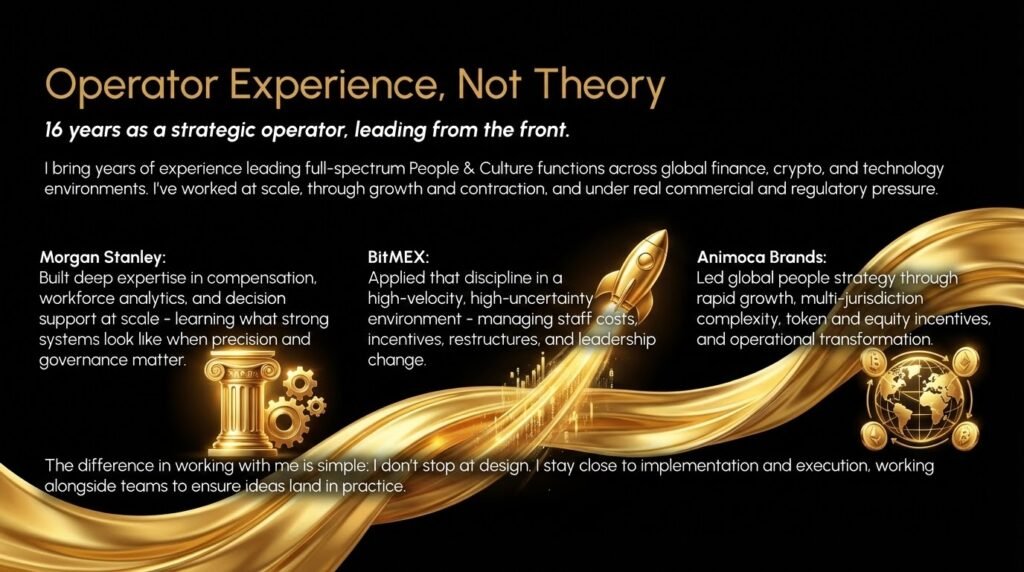 Operator Experience, Not Theory

16 years as a strategic operator, leading from the front.

I bring years of experience leading full-spectrum People & Culture functions across global finance, crypto, and technology environments. I've worked at scale, through growth and contraction, and under real commercial and regulatory pressure.

Morgan Stanley:
Built deep expertise in compensation, workforce analytics, and decision support at scale - learning what strong systems look like when precision and governance matter.

BitMEX:
Applied that discipline in a high-velocity, high-uncertainty environment - managing staff costs, incentives, restructures, and leadership change.

Animoca Brands:
Led global people strategy through rapid growth, multi-jurisdiction complexity, token and equity incentives, and operational transformation.

The difference in working with me is simple: I don't stop at design. I stay close to implementation and execution, working alongside teams to ensure ideas land in practice.